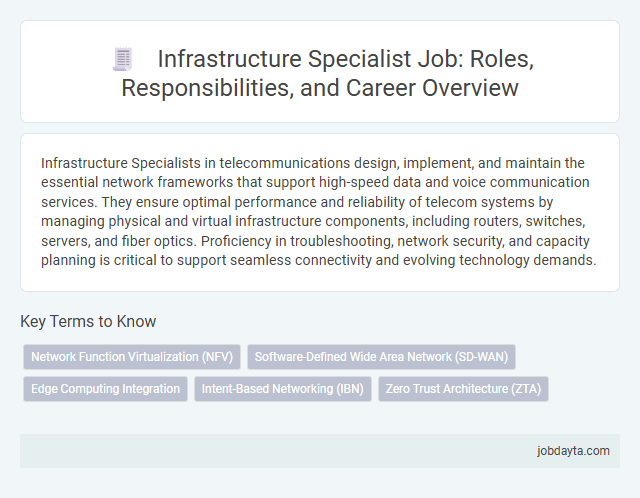 Infrastructure Specialist Job: Roles, Responsibilities, and Career Overview

Infrastructure Specialists in telecommunications design, implement, and maintain the essential network frameworks that support high-speed data and voice communication services. They ensure optimal performance and reliability of telecom systems by managing physical and virtual infrastructure components, including routers, switches, servers, and fiber optics. Proficiency in troubleshooting, network security, and capacity planning is critical to support seamless connectivity and evolving technology demands.

Key Terms to Know

Network Function Virtualization (NFV)

Software-Defined Wide Area Network (SD-WAN)

Edge Computing Integration

Intent-Based Networking (IBN)

Zero Trust Architecture (ZTA)

jobdayta.com